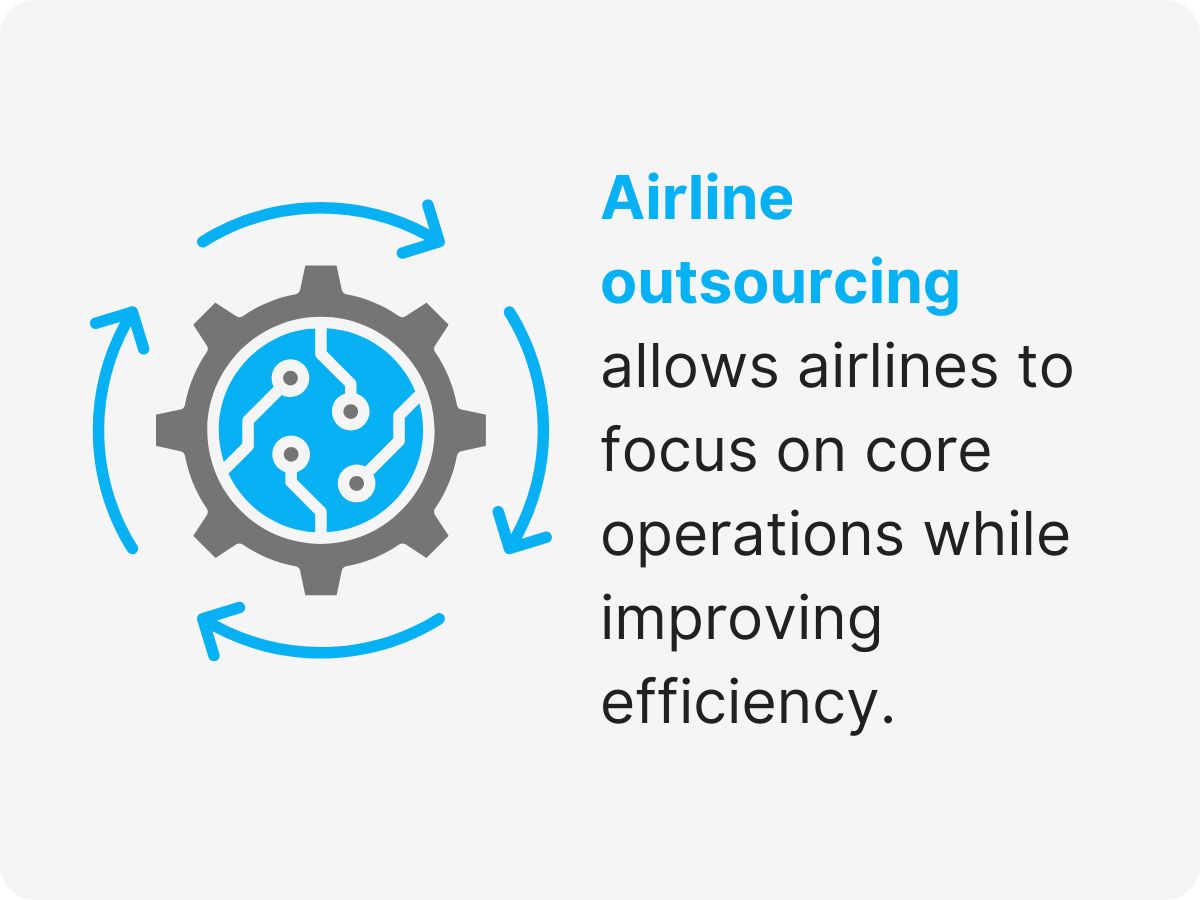 Airline outsourcing allows airlines to focus on core operations while improving efficiency.